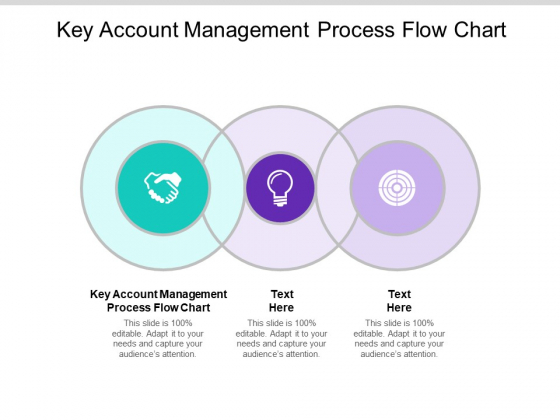 Key Account Management Process Flow Chart

Key Account Management Process Flow Chart
This slide is 100% editable. Adapt it to your needs and capture your audience's attention.

Text Here
This slide is 100% editable. Adapt it to your needs and capture your audience's attention.

Text Here
This slide is 100% editable. Adapt it to your needs and capture your audience's attention.